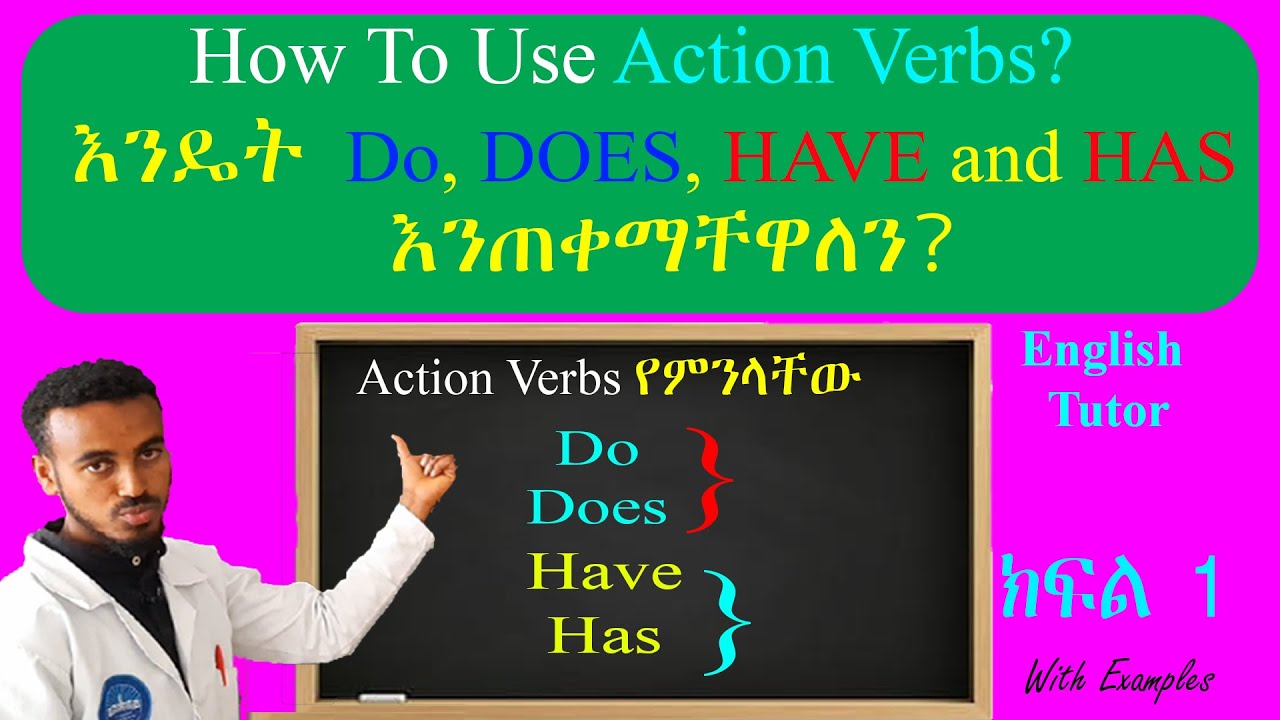 How To Use Action Verbs?
እንዴት Do, DOES, HAVE and HAS እንጠቀማቸዋለን?

Action Verbs የምንላቸው
Do
Does
Have
Has

English Tutor

ክፍል 1

With Examples